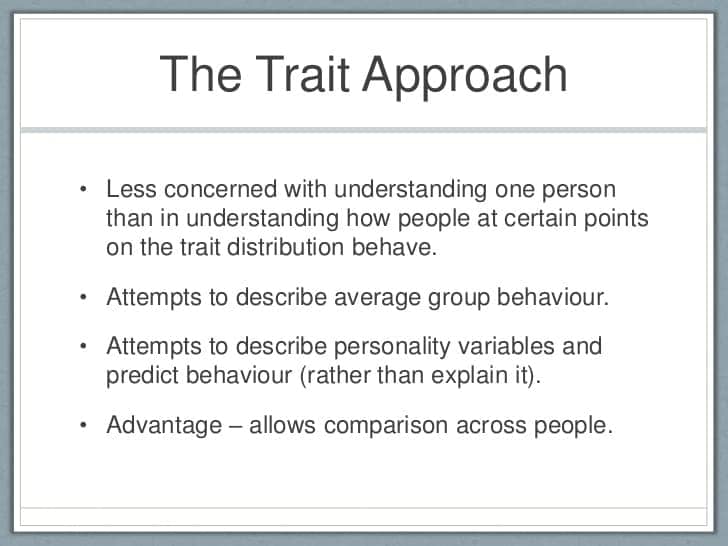 The Trait Approach

• Less concerned with understanding one person than in understanding how people at certain points on the trait distribution behave.

• Attempts to describe average group behaviour.

• Attempts to describe personality variables and predict behaviour (rather than explain it).

• Advantage – allows comparison across people.